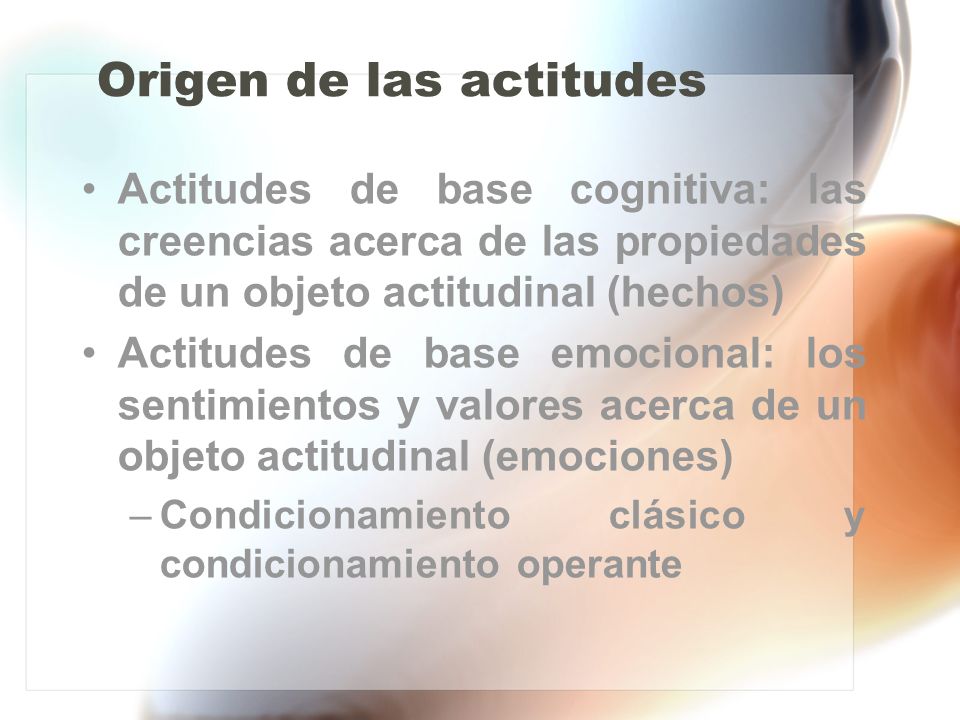 Origen de las actitudes

• Actitudes de base cognitiva: las creencias acerca de las propiedades de un objeto actitudinal (hechos)

• Actitudes de base emocional: los sentimientos y valores acerca de un objeto actitudinal (emociones)

– Condicionamiento clásico y condicionamiento operante